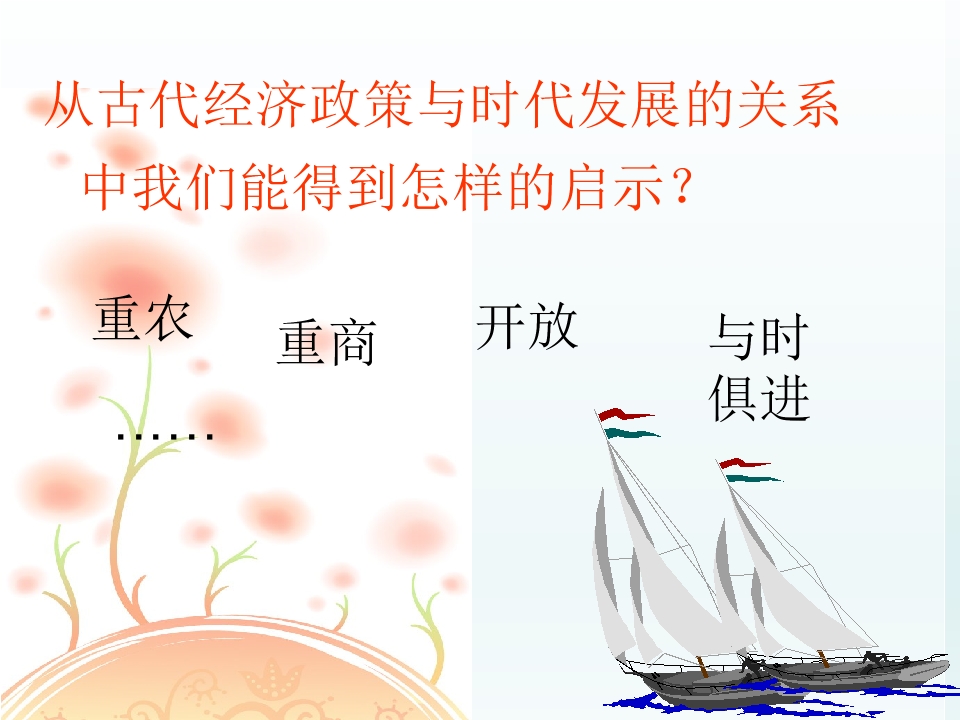 从古代经济政策与时代发展的关系中我们能得到怎样的启示？

重农

重商

开放

与时俱进

……